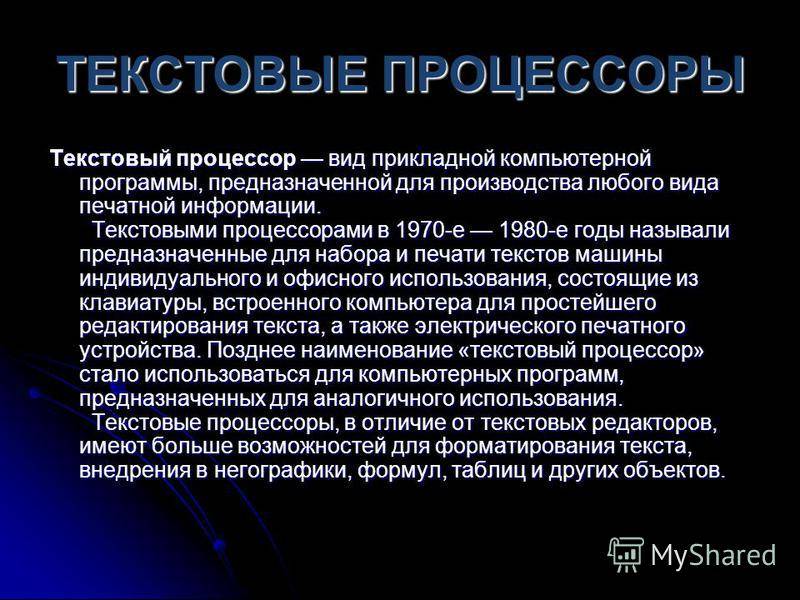 ТЕКСТОВЫЕ ПРОЦЕССОРЫ

Текстовый процессор — вид прикладной компьютерной программы, предназначенной для производства любого вида печатной информации.

Текстовыми процессорами в 1970-е — 1980-е годы называли предназначенные для набора и печати текстов машины индивидуального и офисного использования, состоящие из клавиатуры, встроенного компьютера для простейшего редактирования текста, а также электрического печатного устройства. Позднее наименование «текстовый процессор» стало использоваться для компьютерных программ, предназначенных для аналогичного использования.

Текстовые процессоры, в отличие от текстовых редакторов, имеют больше возможностей для форматирования текста, внедрения в негографики, формул, таблиц и других объектов.

MyShared